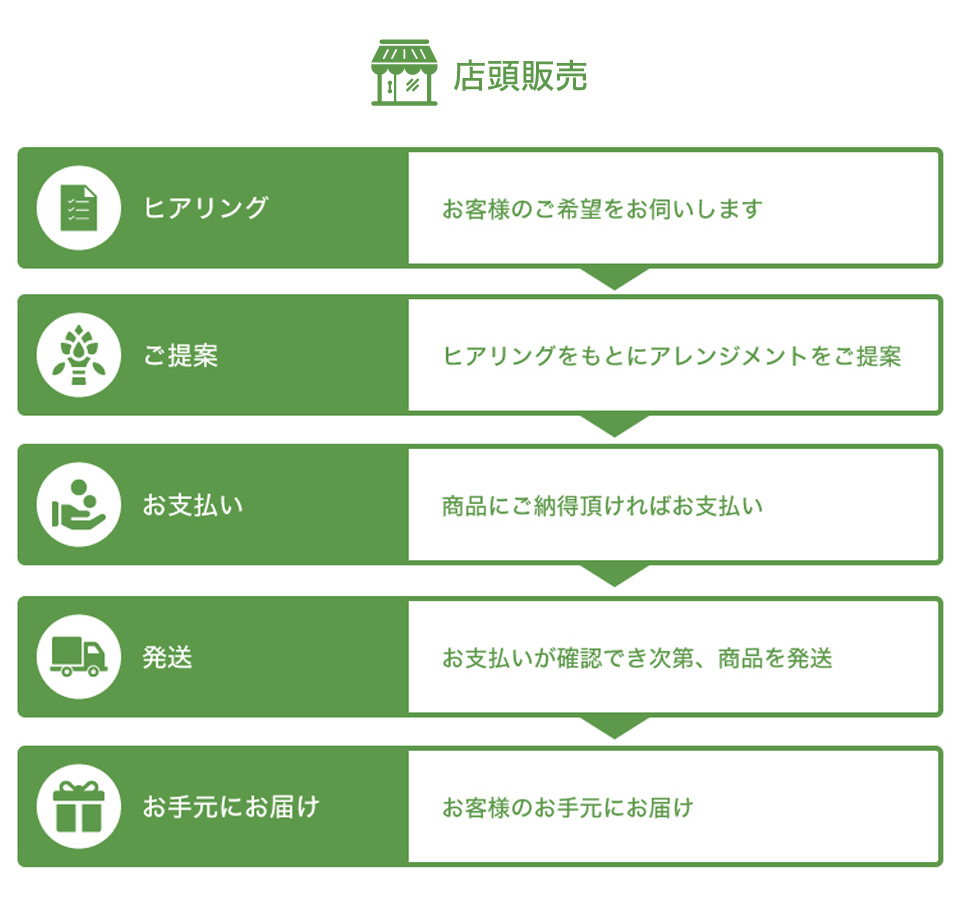 店頭販売

ヒアリング

お客様のご希望をお伺いします

ご提案

ヒアリングをもとにアレンジメントをご提案

お支払い

商品にご納得頂ければお支払い

発送

お支払いが確認でき次第、商品を発送

お手元にお届け

お客様のお手元にお届け